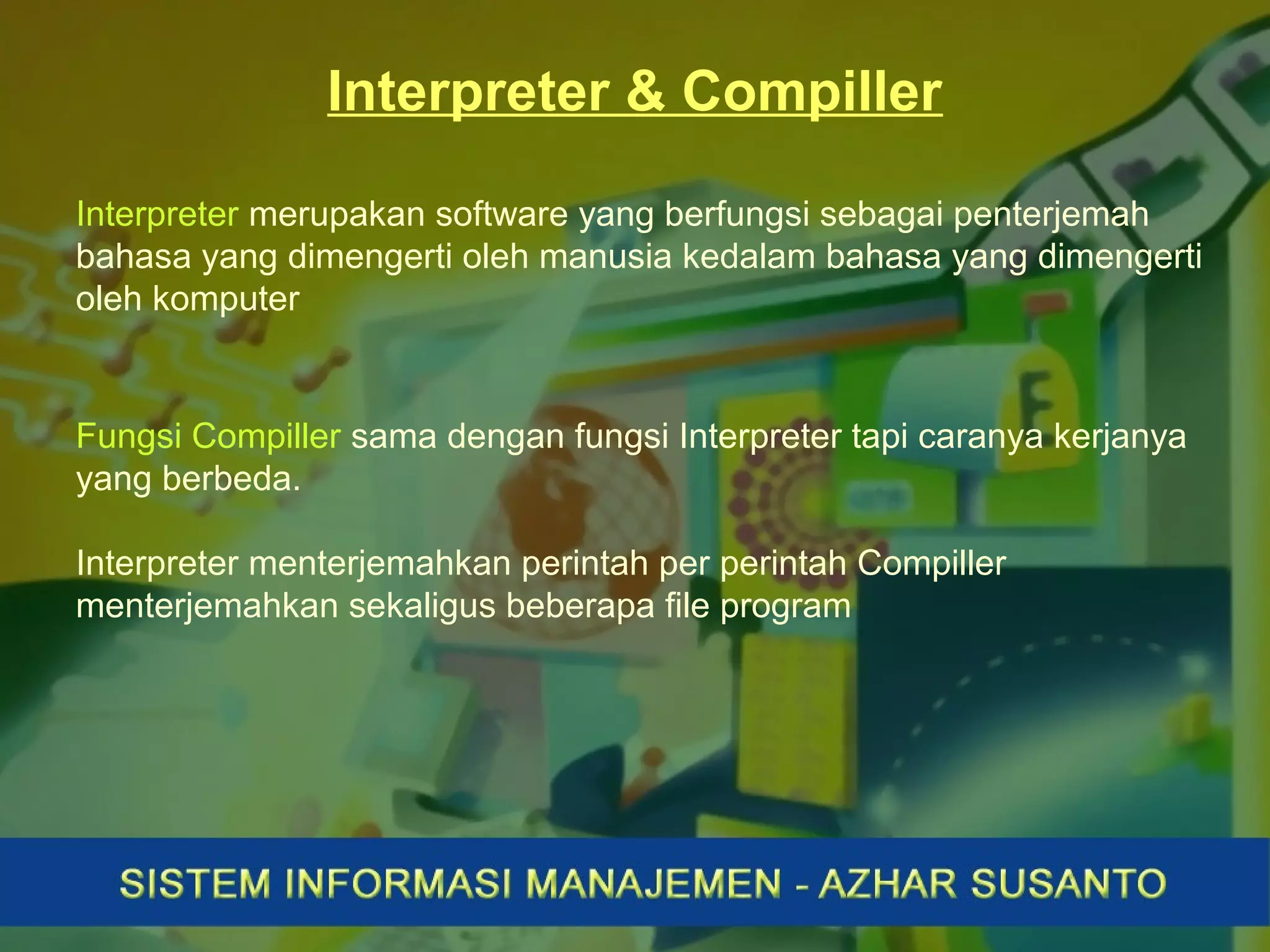 Interpreter & Compiller

Interpreter merupakan software yang berfungsi sebagai penterjemah bahasa yang dimengerti oleh manusia kedalam bahasa yang dimengerti oleh komputer

Fungsi Compiller sama dengan fungsi Interpreter tapi caranya kerjanya yang berbeda.

Interpreter menterjemahkan perintah per perintah Compiller menterjemahkan sekaligus beberapa file program

SISTEM INFORMASI MANAJEMEN - AZHAR SUSANTO